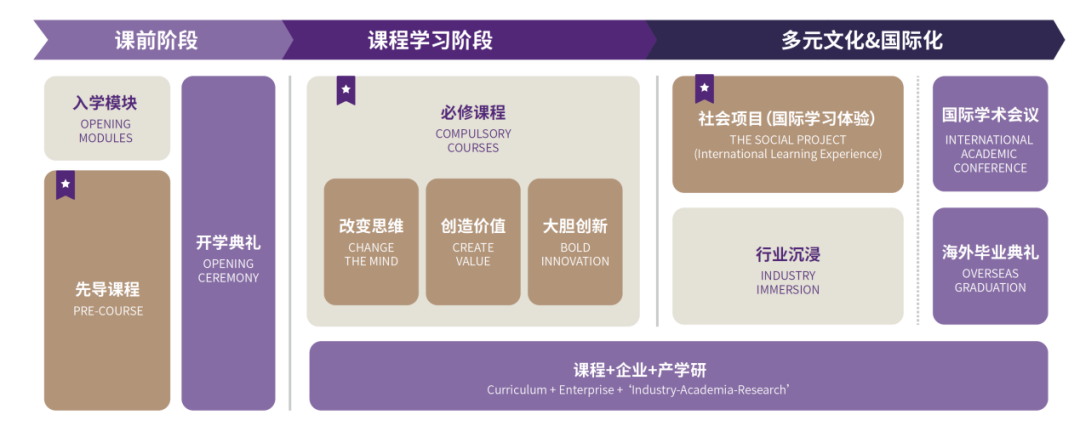 课前阶段

课程学习阶段

多元文化&国际化

入学模块
OPENING MODULES

先导课程
PRE-COURSE

开学典礼
OPENING CEREMONY

必修课程
COMPULSORY COURSES

改变思维
CHANGE THE MIND

创造价值
CREATE VALUE

大胆创新
BOLD INNOVATION

社会项目 (国际学习体验)
THE SOCIAL PROJECT
(International Learning Experience)

行业沉浸
INDUSTRY IMMERSION

国际学术会议
INTERNATIONAL ACADEMIC CONFERENCE

海外毕业典礼
OVERSEAS GRADUATION

课程+企业+产学研
Curriculum + Enterprise + 'Industry-Academia-Research'